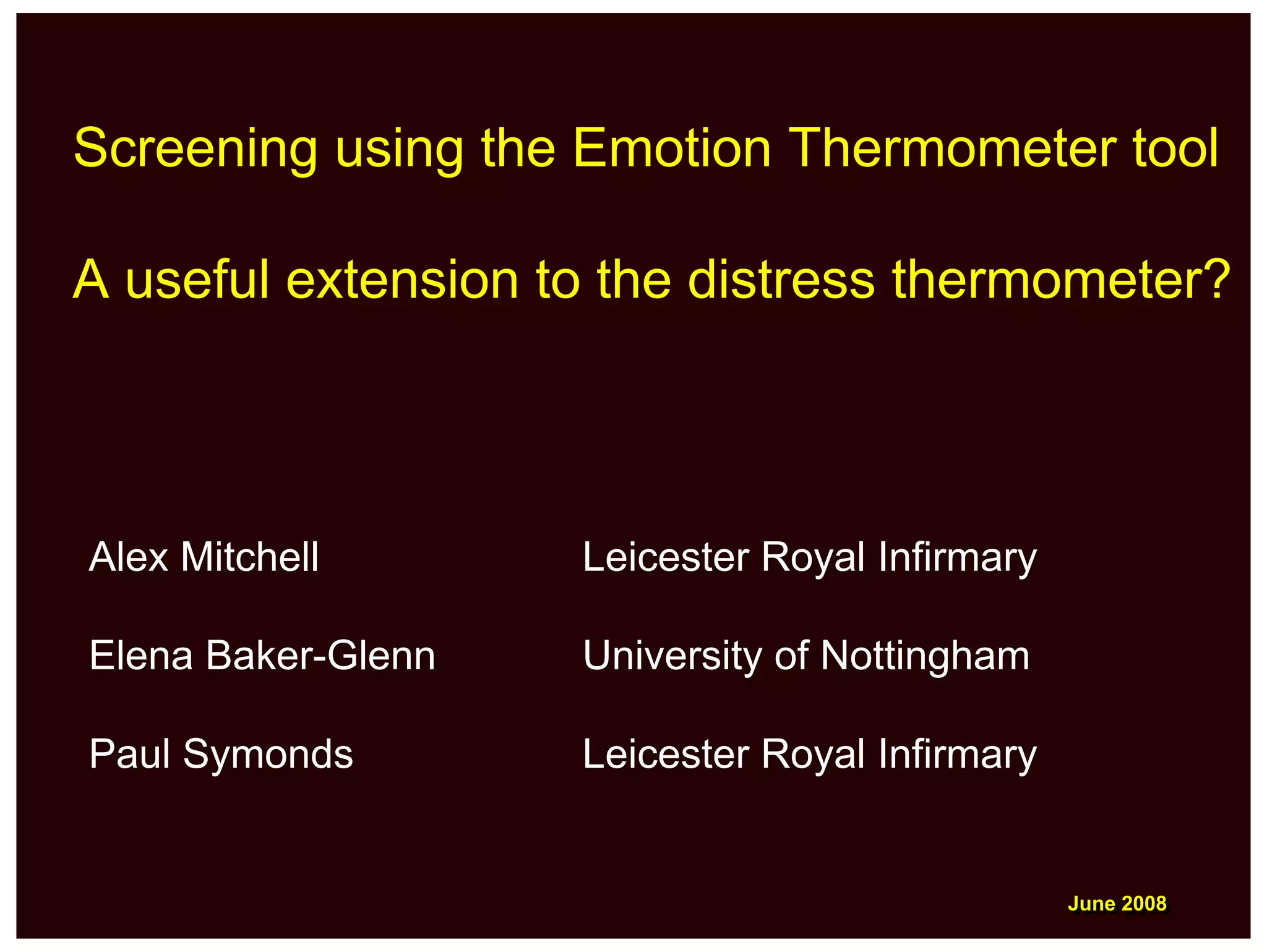 Screening using the Emotion Thermometer tool

A useful extension to the distress thermometer?

Alex Mitchell Leicester Royal Infirmary

Elena Baker-Glenn University of Nottingham

Paul Symonds Leicester Royal Infirmary

June 2008